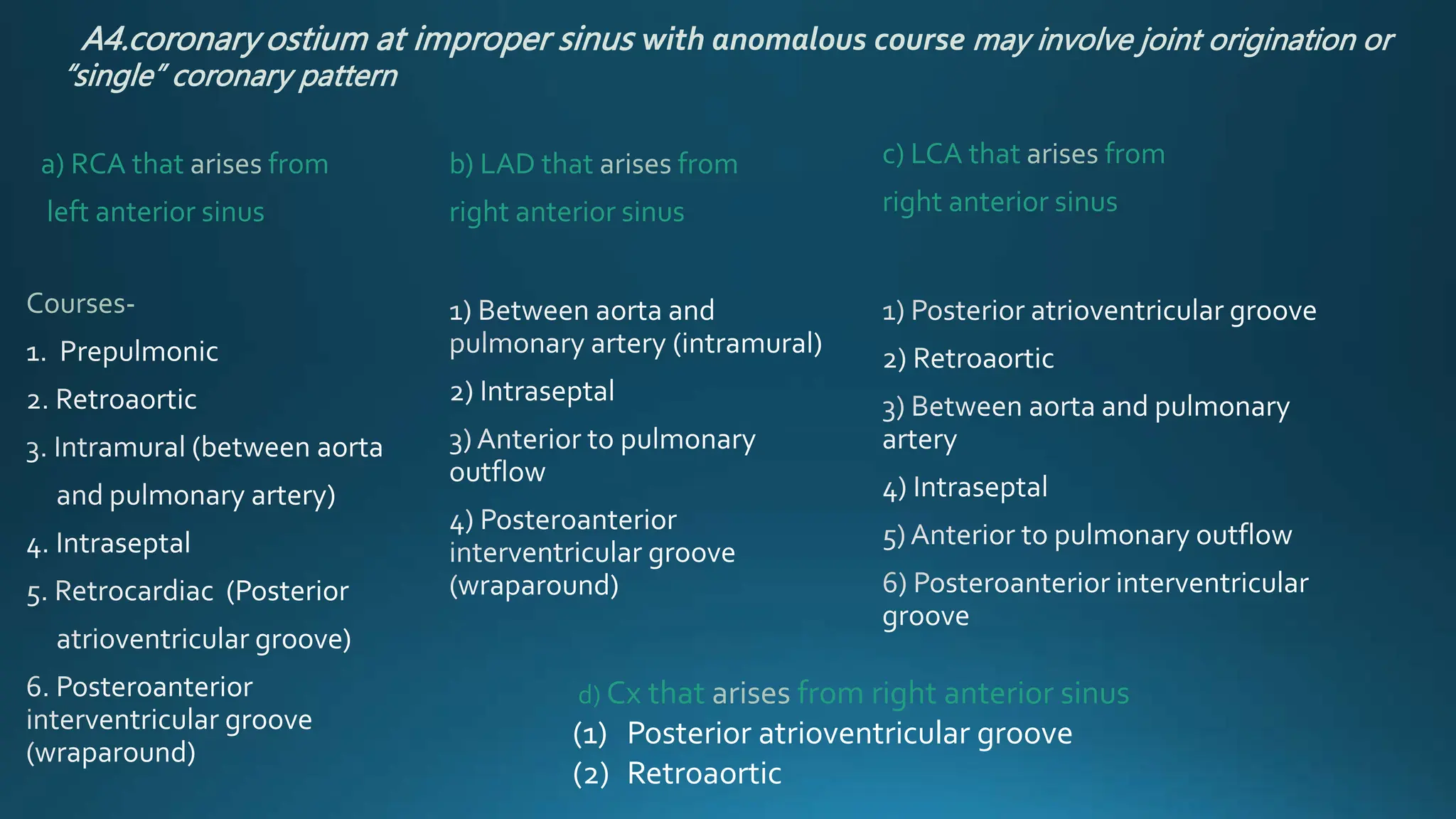 A4.coronary ostium at improper sinus with anomalous course may involve joint origination or "single" coronary pattern

a) RCA that arises from left anterior sinus

Courses-
1. Prepulmonic
2. Retroaortic
3. Intramural (between aorta and pulmonary artery)
4. Intraseptal
5. Retrocardiac (Posterior atrioventricular groove)
6. Posteroanterior interventricular groove (wraparound)

b) LAD that arises from right anterior sinus

1) Between aorta and pulmonary artery (intramural)
2) Intraseptal
3) Anterior to pulmonary outflow
4) Posteroanterior interventricular groove (wraparound)

c) LCA that arises from right anterior sinus

1) Posterior atrioventricular groove
2) Retroaortic
3) Between aorta and pulmonary artery
4) Intraseptal
5) Anterior to pulmonary outflow
6) Posteroanterior interventricular groove

d) Cx that arises from right anterior sinus
(1) Posterior atrioventricular groove
(2) Retroaortic